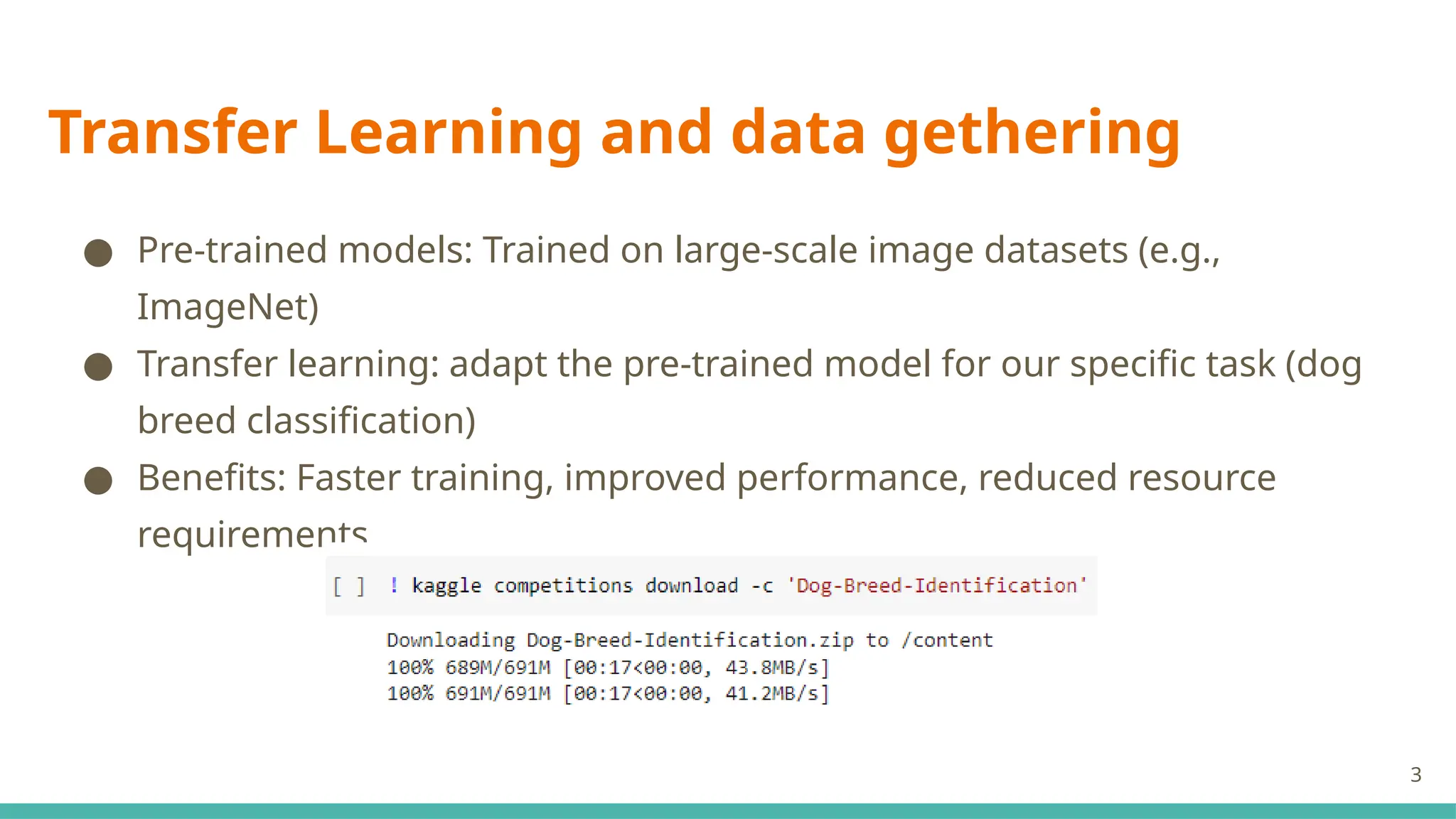 Transfer Learning and data gethering

● Pre-trained models: Trained on large-scale image datasets (e.g., ImageNet)
● Transfer learning: adapt the pre-trained model for our specific task (dog breed classification)
● Benefits: Faster training, improved performance, reduced resource requirements

[ ] ! kaggle competitions download -c 'Dog-Breed-Identification'

Downloading Dog-Breed-Identification.zip to /content
100% 689M/691M [00:17<00:00, 43.8MB/s]
100% 691M/691M [00:17<00:00, 41.2MB/s]

3